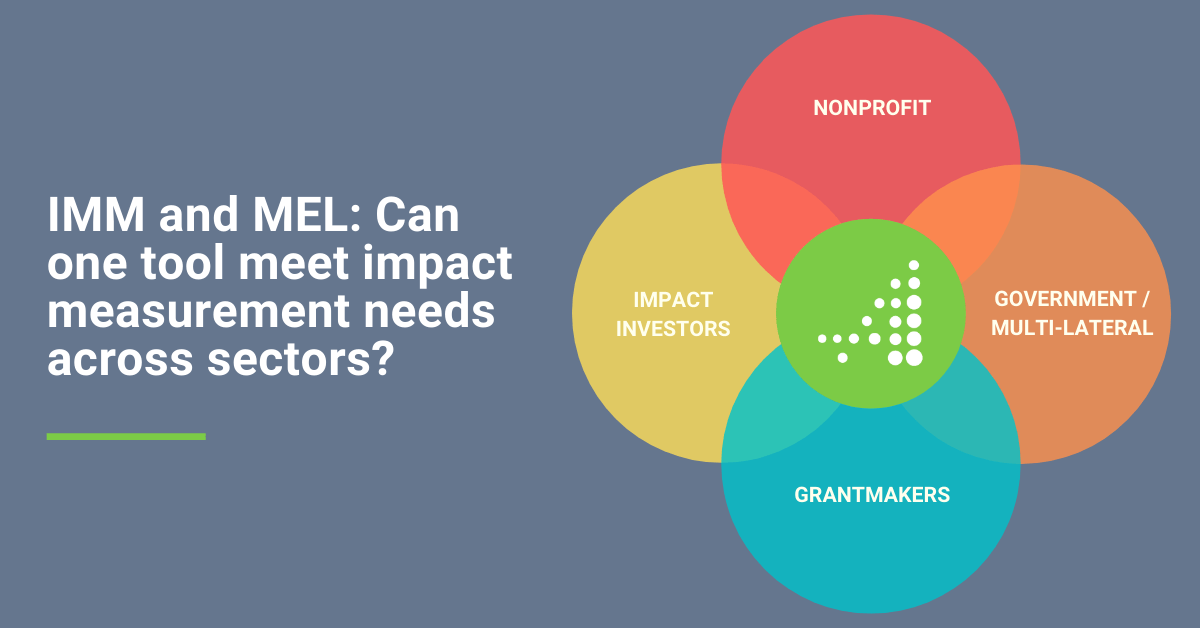 IMM and MEL: Can one tool meet impact measurement needs across sectors?

NONPROFIT

IMPACT INVESTORS

GOVERNMENT / MULTI-LATERAL

GRANTMAKERS